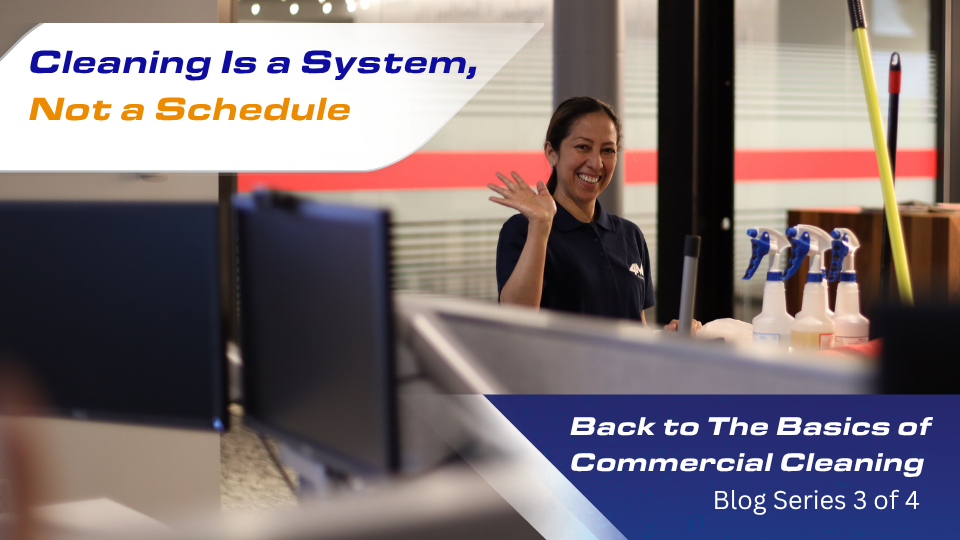 Cleaning Is a System, Not a Schedule

Back to The Basics of Commercial Cleaning
Blog Series 3 of 4